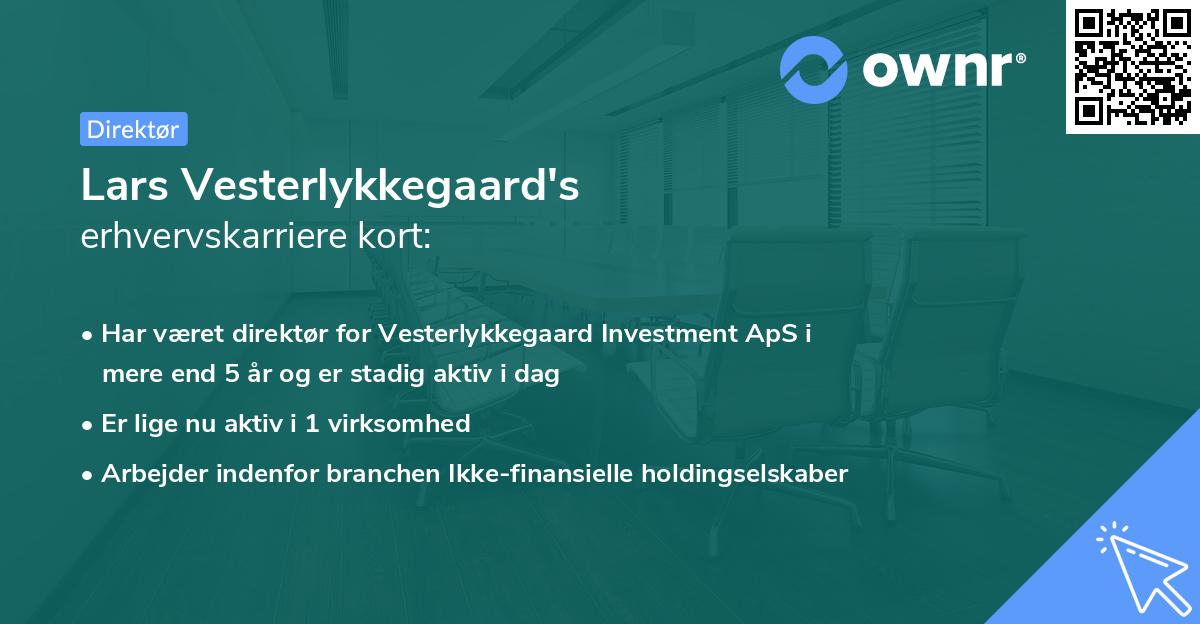 ownr®

Direktør

Lars Vesterlykkegaard's
erhvervskarriere kort:

• Har været direktør for Vesterlykkegaard Investment ApS i mere end 5 år og er stadig aktiv i dag
• Er lige nu aktiv i 1 virksomhed
• Arbejder indenfor branchen Ikke-finansielle holdingselskaber